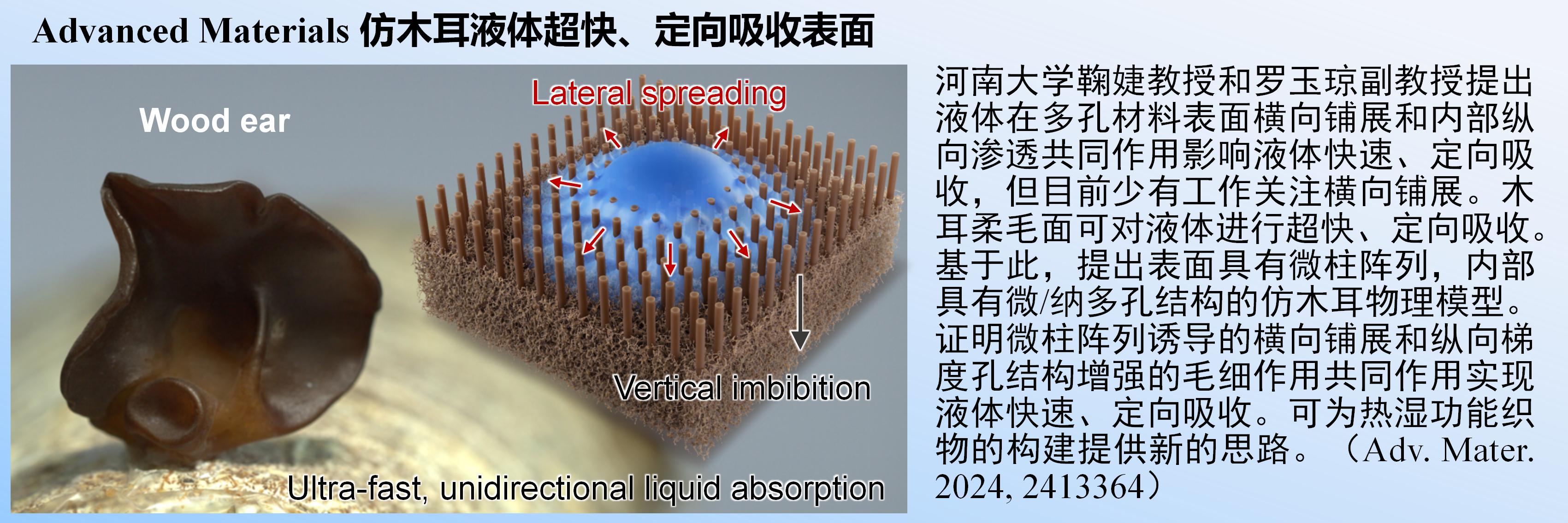 Advanced Materials 仿木耳液体超快、定向吸收表面

Wood ear

Lateral spreading

Vertical imbibition

Ultra-fast, unidirectional liquid absorption

河南大学鞠婕教授和罗玉琼副教授提出液体在多孔材料表面横向铺展和内部纵向渗透共同作用影响液体快速、定向吸收，但目前少有工作关注横向铺展。木耳柔毛面可对液体进行超快、定向吸收。基于此，提出表面具有微柱阵列，内部具有微/纳多孔结构的仿木耳物理模型。证明微柱阵列诱导的横向铺展和纵向梯度孔结构增强的毛细作用共同作用实现液体快速、定向吸收。可为热湿功能织物的构建提供新的思路。（Adv. Mater. 2024, 2413364）